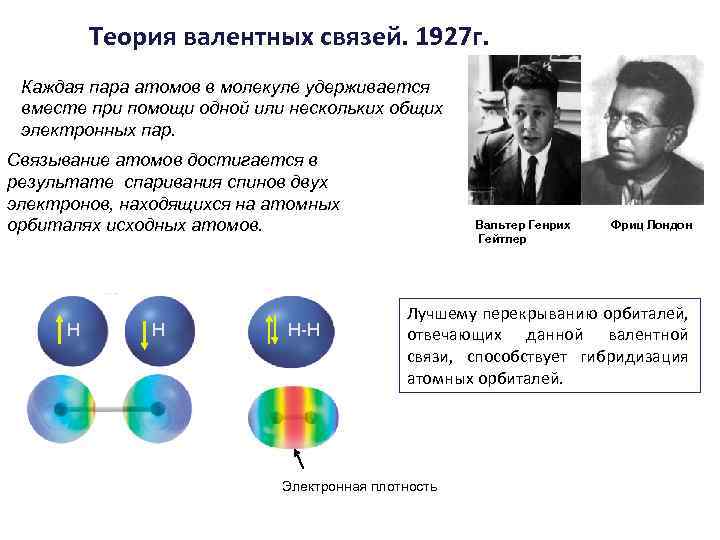 Теория валентных связей. 1927г.

Каждая пара атомов в молекуле удерживается вместе при помощи одной или нескольких общих электронных пар.

Связывание атомов достигается в результате спаривания спинов двух электронов, находящихся на атомных орбиталях исходных атомов.

Вальтер Генрих Гейтлер

Фриц Лондон

H

H

H-H

Лучшему перекрыванию орбиталей, отвечающих данной валентной связи, способствует гибридизация атомных орбиталей.

Электронная плотность